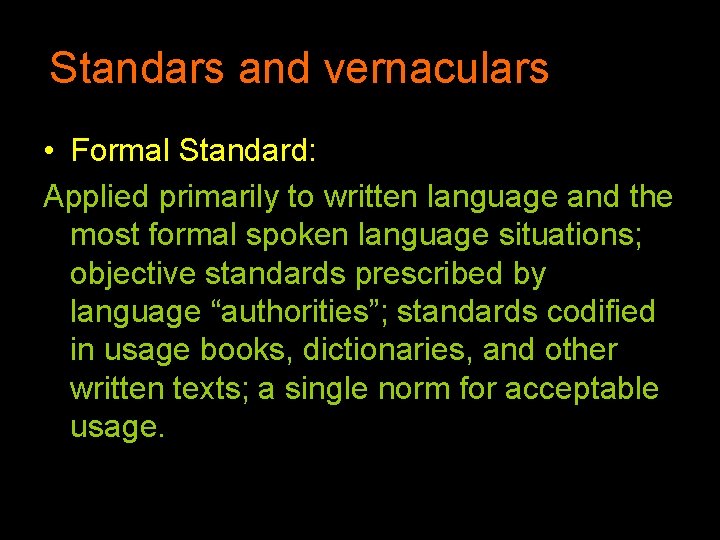 Standars and vernaculars

• Formal Standard:

Applied primarily to written language and the most formal spoken language situations; objective standards prescribed by language “authorities”; standards codified in usage books, dictionaries, and other written texts; a single norm for acceptable usage.